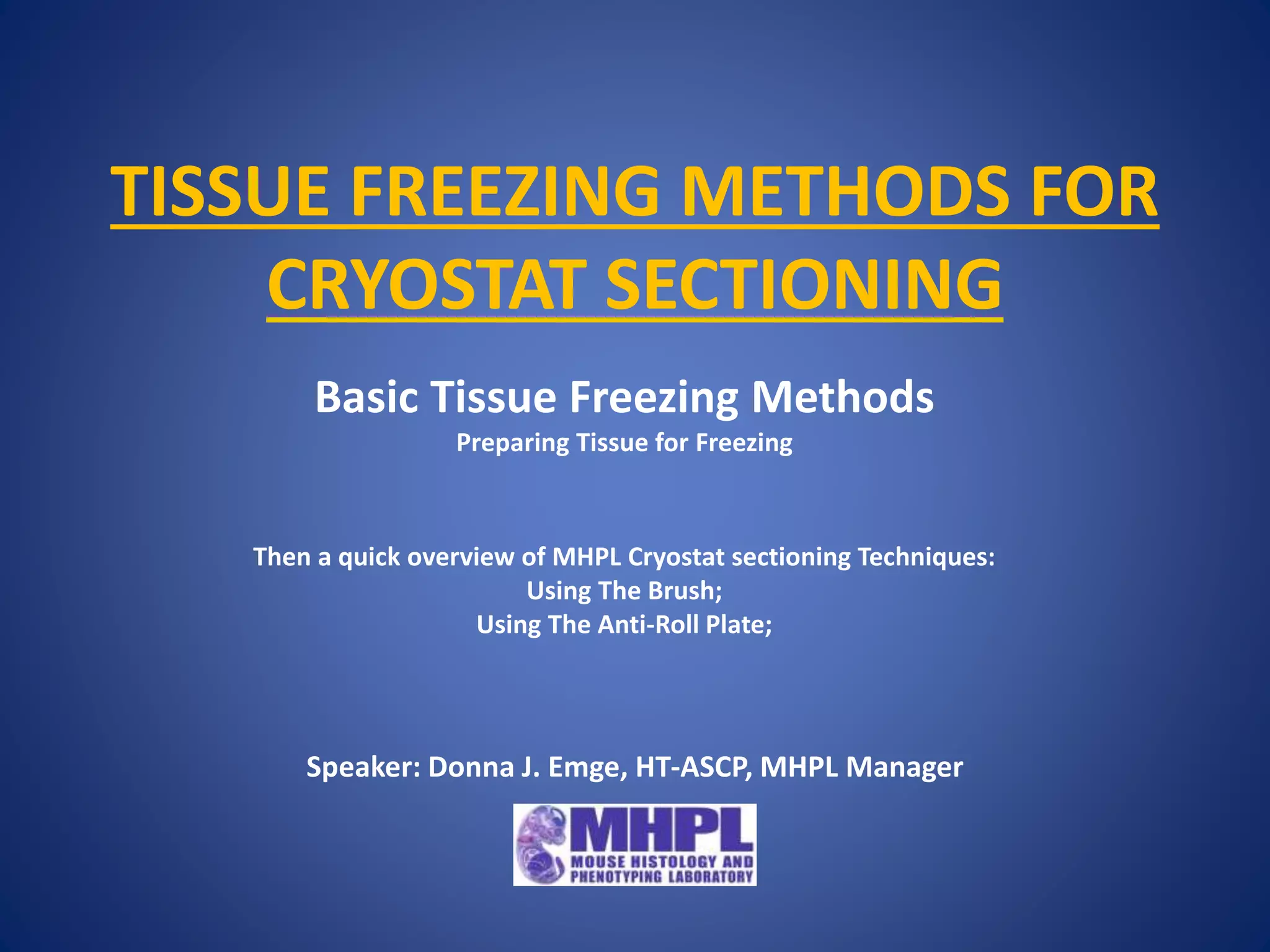 TISSUE FREEZING METHODS FOR CRYOSTAT SECTIONING

Basic Tissue Freezing Methods
Preparing Tissue for Freezing

Then a quick overview of MHPL Cryostat sectioning Techniques:
Using The Brush;
Using The Anti-Roll Plate;

Speaker: Donna J. Emge, HT-ASCP, MHPL Manager

MHPL
MOUSE HISTOLOGY AND PHENOTYPING LABORATORY